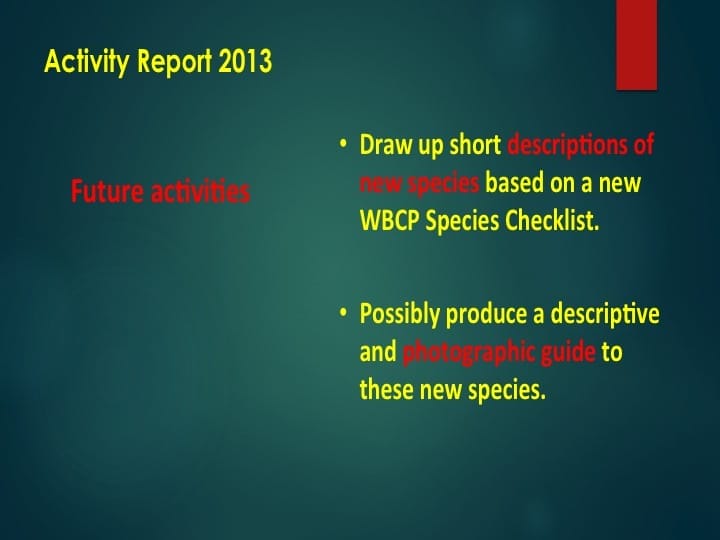 Activity Report 2013

Future activities

• Draw up short descriptions of new species based on a new WBCP Species Checklist.

• Possibly produce a descriptive and photographic guide to these new species.